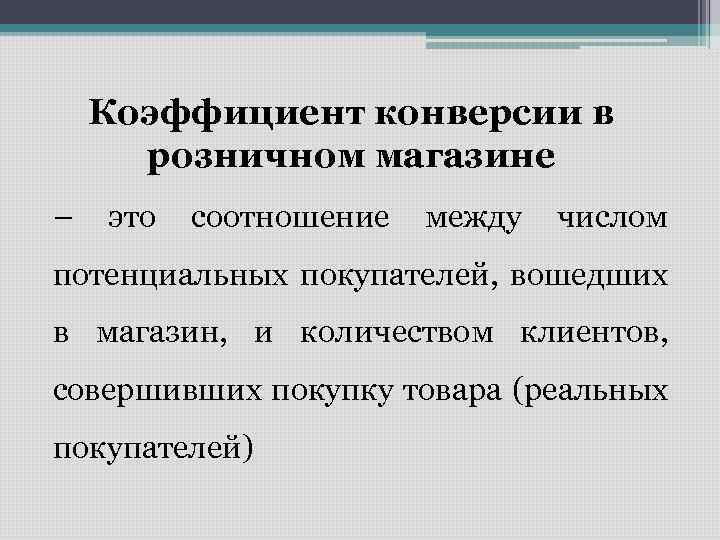 Коэффициент конверсии в розничном магазине

– это соотношение между числом потенциальных покупателей, вошедших в магазин, и количеством клиентов, совершивших покупку товара (реальных покупателей)